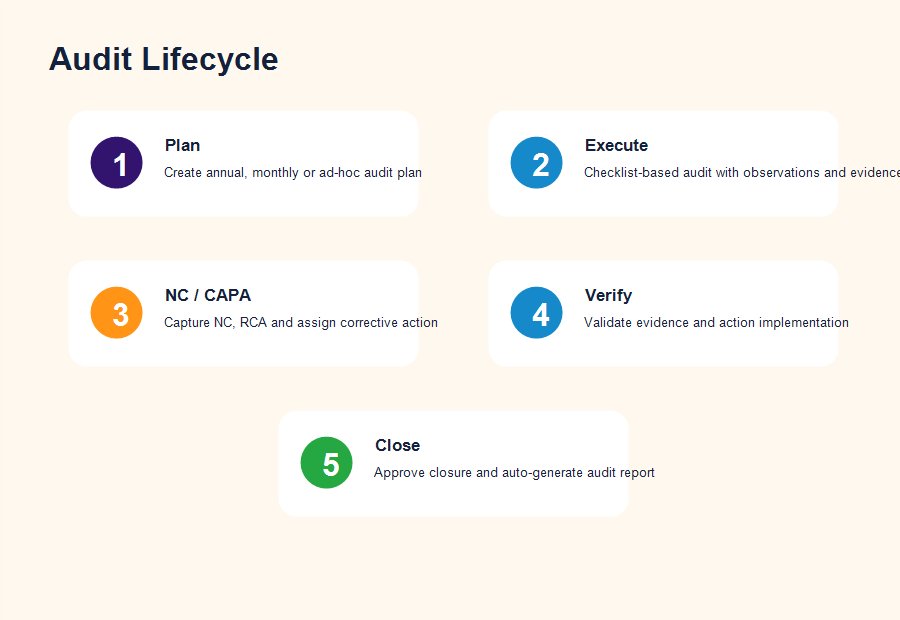 Audit Lifecycle

1
Plan
Create annual, monthly or ad-hoc audit plan

2
Execute
Checklist-based audit with observations and evidence

3
NC / CAPA
Capture NC, RCA and assign corrective action

4
Verify
Validate evidence and action implementation

5
Close
Approve closure and auto-generate audit report